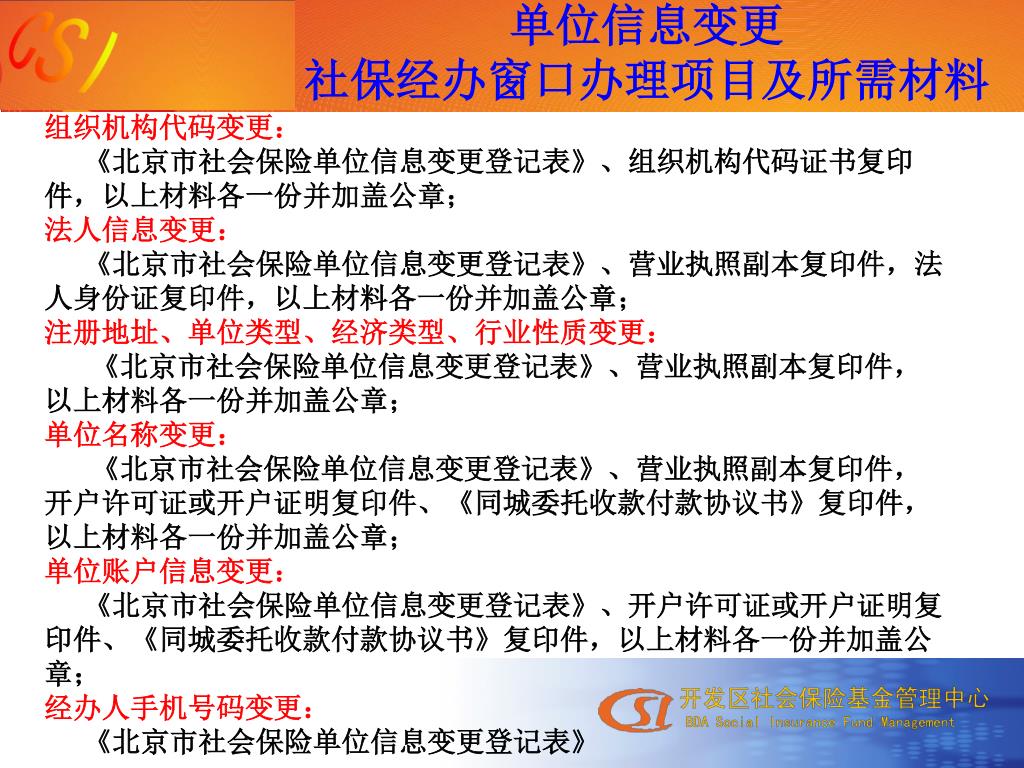 CSI

单位信息变更
社保经办窗口办理项目及所需材料

组织机构代码变更：
《北京市社会保险单位信息变更登记表》、组织机构代码证书复印件，以上材料各一份并加盖公章；
法人信息变更：
《北京市社会保险单位信息变更登记表》、营业执照副本复印件，法人身份证复印件，以上材料各一份并加盖公章；
注册地址、单位类型、经济类型、行业性质变更：
《北京市社会保险单位信息变更登记表》、营业执照副本复印件，以上材料各一份并加盖公章；
单位名称变更：
《北京市社会保险单位信息变更登记表》、营业执照副本复印件，开户许可证或开户证明复印件、《同城委托收款付款协议书》复印件，以上材料各一份并加盖公章；
单位账户信息变更：
《北京市社会保险单位信息变更登记表》、开户许可证或开户证明复印件、《同城委托收款付款协议书》复印件，以上材料各一份并加盖公章；
经办人手机号码变更：
《北京市社会保险单位信息变更登记表》

CSI 开发区社会保险基金管理中心
BDA Social Insurance Fund Management